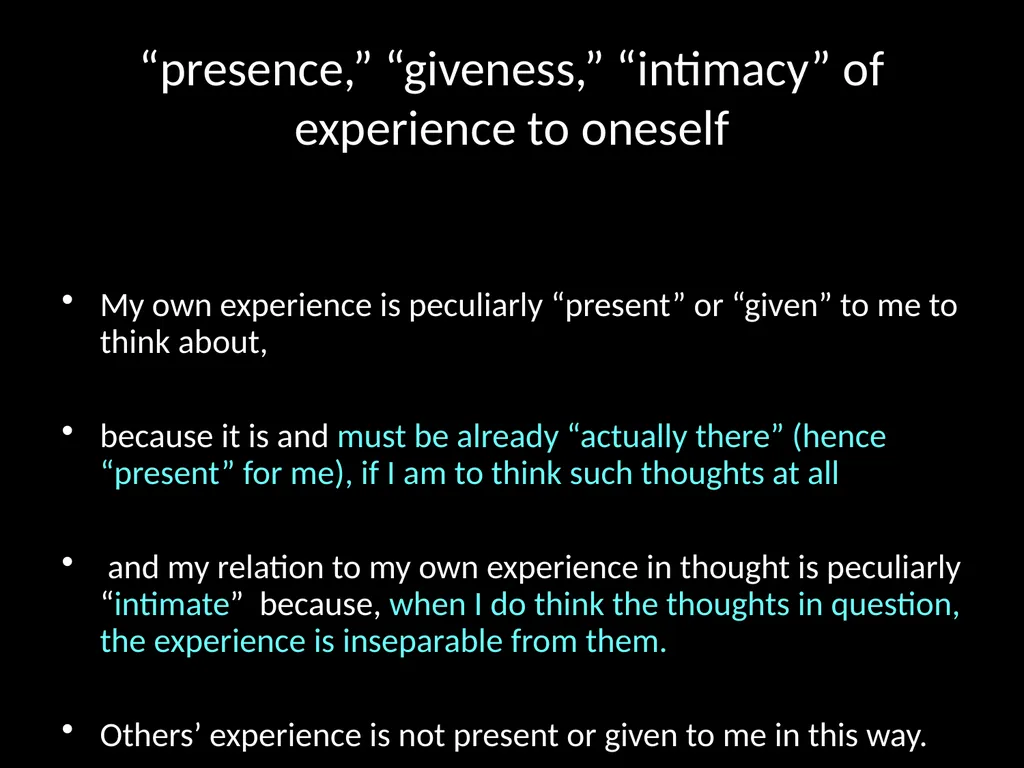 “presence,” “giveness,” “intimacy” of experience to oneself

• My own experience is peculiarly “present” or “given” to me to think about,

• because it is and must be already “actually there” (hence “present” for me), if I am to think such thoughts at all

• and my relation to my own experience in thought is peculiarly “intimate” because, when I do think the thoughts in question, the experience is inseparable from them.

• Others’ experience is not present or given to me in this way.